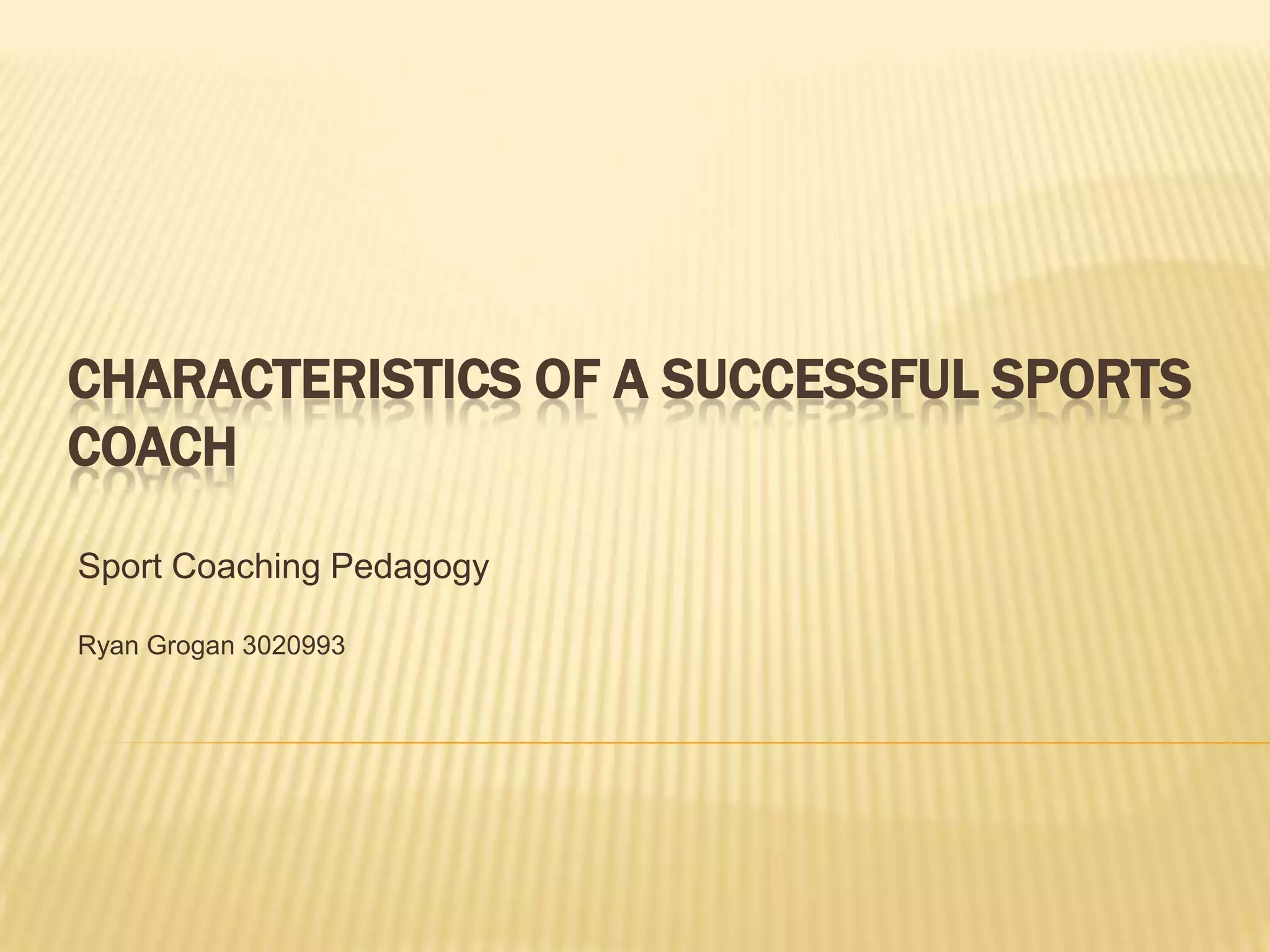 CHARACTERISTICS OF A SUCCESSFUL SPORTS COACH

Sport Coaching Pedagogy

Ryan Grogan 3020993